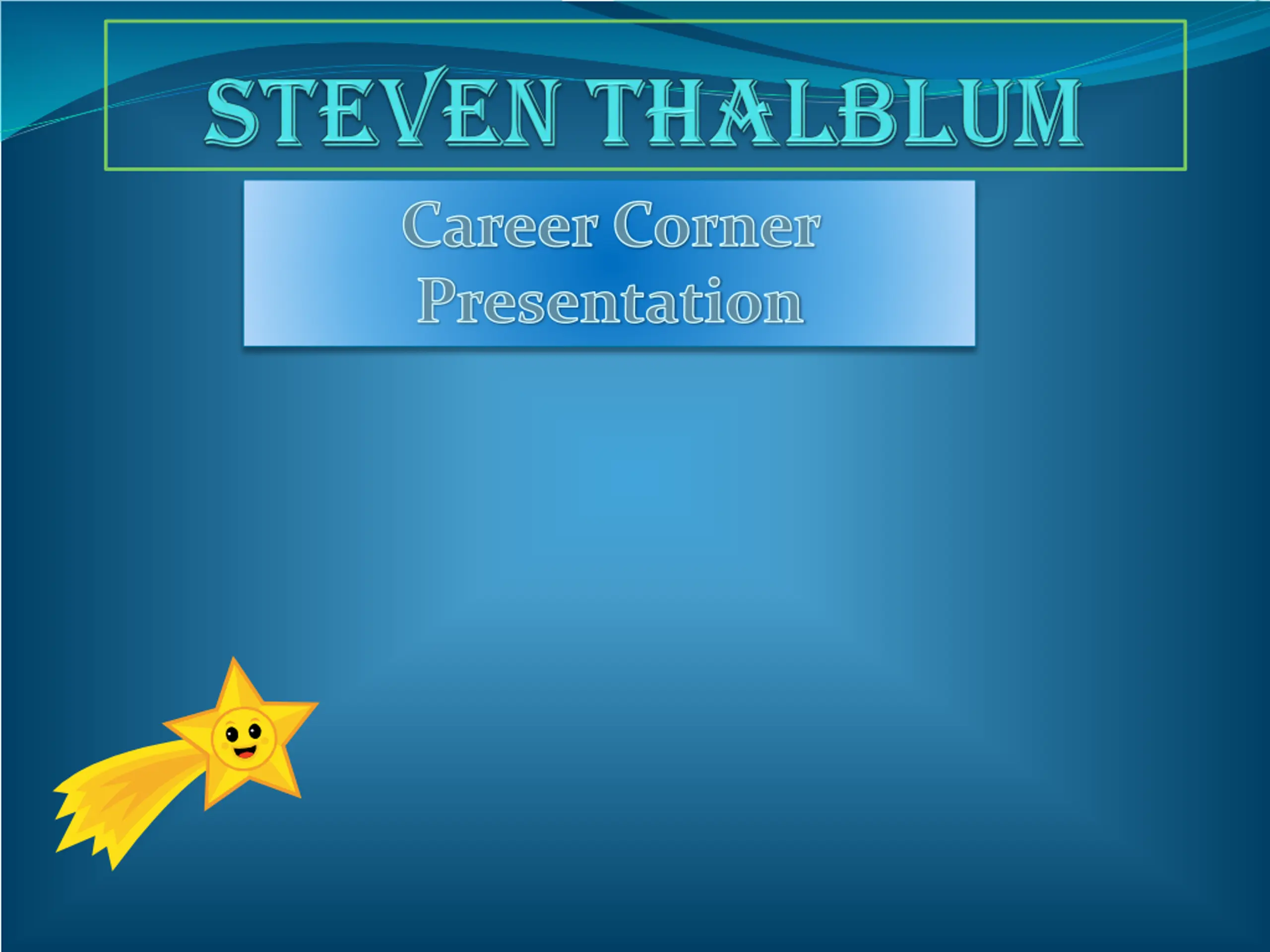 STEVEN THALBLUM

Career Corner Presentation